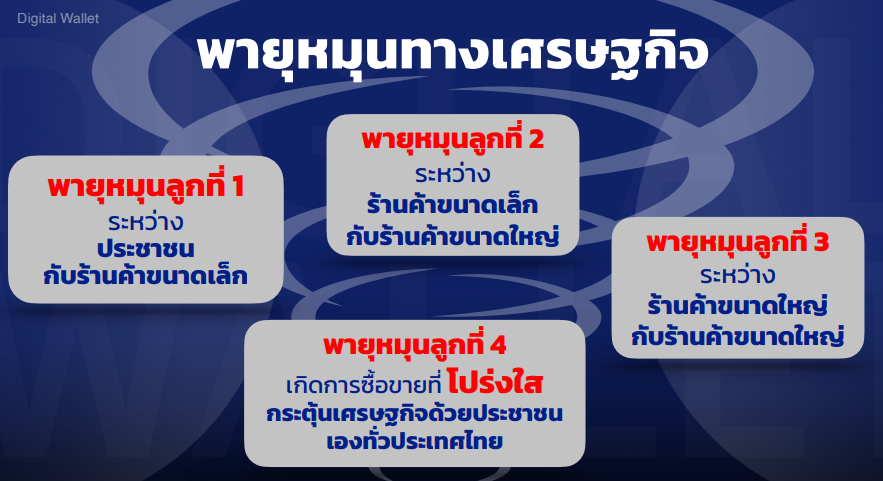 Digital Wallet

พายุหมุนทางเศรษฐกิจ

พายุหมุนลูกที่ 1
ระหว่าง
ประชาชน
กับร้านค้าขนาดเล็ก

พายุหมุนลูกที่ 2
ระหว่าง
ร้านค้าขนาดเล็ก
กับร้านค้าขนาดใหญ่

พายุหมุนลูกที่ 3
ระหว่าง
ร้านค้าขนาดใหญ่
กับร้านค้าขนาดใหญ่

พายุหมุนลูกที่ 4
เกิดการซื้อขายที่ โปร่งใส
กระตุ้นเศรษฐกิจด้วยประชาชน
เองทั่วประเทศไทย